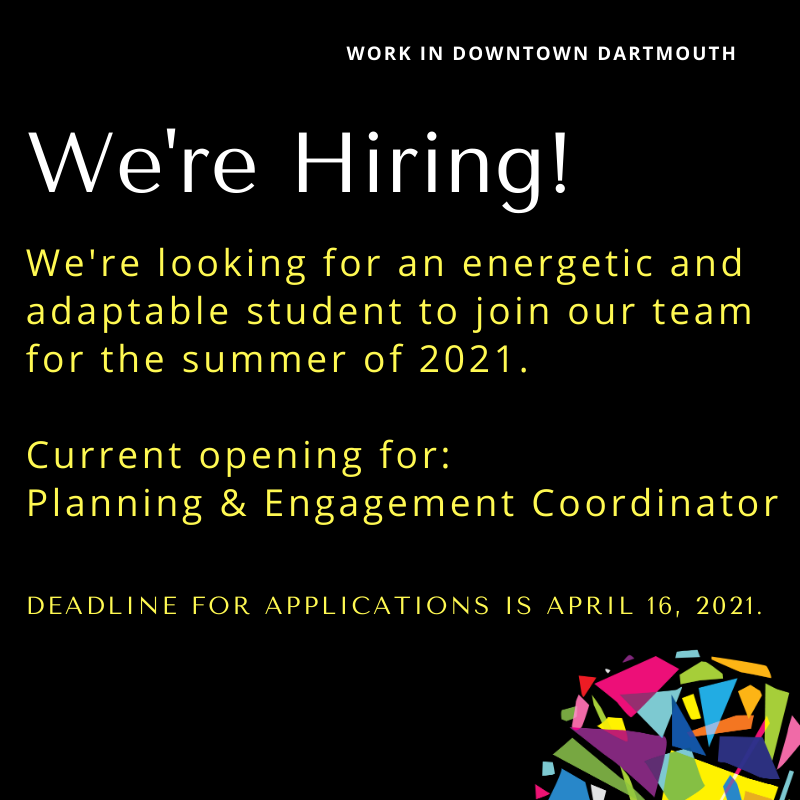 WORK IN DOWNTOWN DARTMOUTH

We're Hiring!

We're looking for an energetic and adaptable student to join our team for the summer of 2021.

Current opening for:
Planning & Engagement Coordinator

DEADLINE FOR APPLICATIONS IS APRIL 16, 2021.